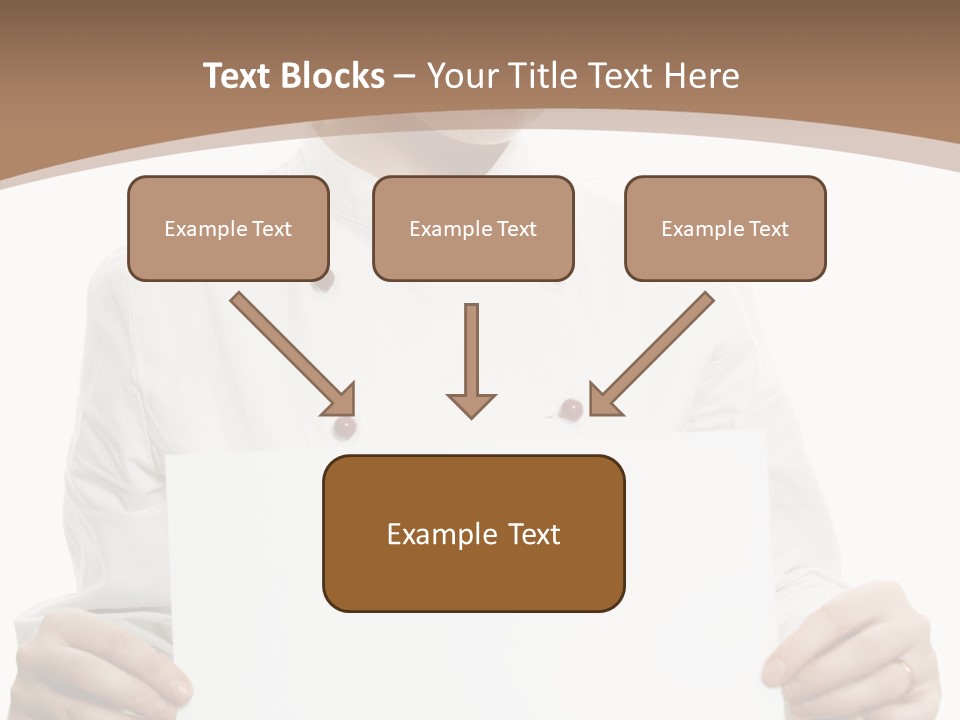 Text Blocks – Your Title Text Here

Example Text

Example Text

Example Text

Example Text